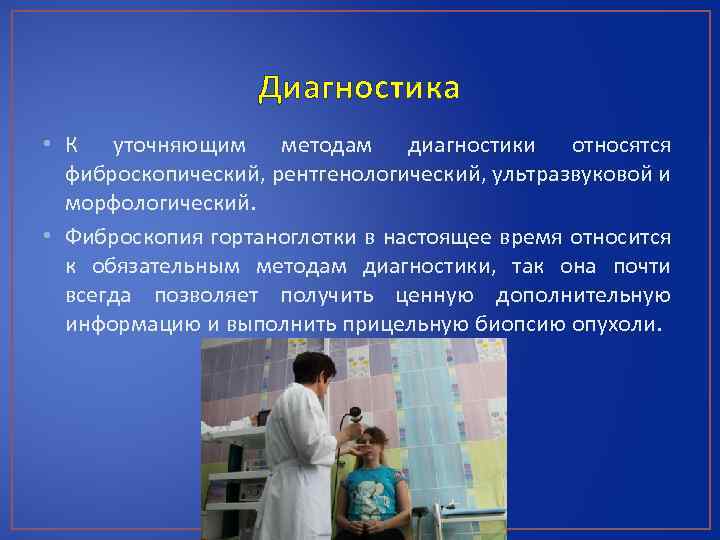 Диагностика

• К уточняющим методам диагностики относятся фиброскопический, рентгенологический, ультразвуковой и морфологический.

• Фиброскопия гортаноглотки в настоящее время относится к обязательным методам диагностики, так она почти всегда позволяет получить ценную дополнительную информацию и выполнить прицельную биопсию опухоли.